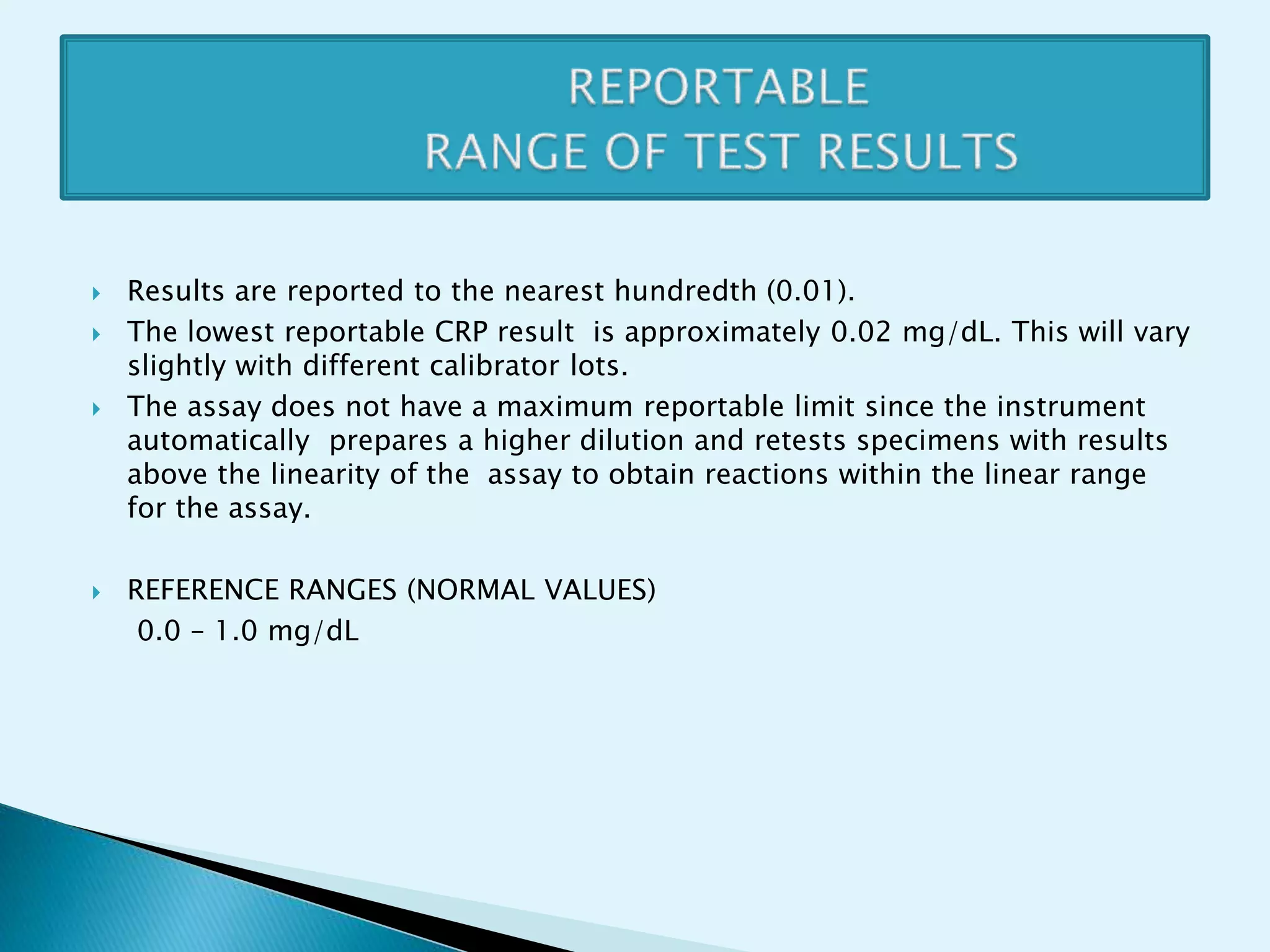 REPORTABLE
RANGE OF TEST RESULTS

Results are reported to the nearest hundredth (0.01).

The lowest reportable CRP result is approximately 0.02 mg/dL. This will vary slightly with different calibrator lots.

The assay does not have a maximum reportable limit since the instrument automatically prepares a higher dilution and retests specimens with results above the linearity of the assay to obtain reactions within the linear range for the assay.

REFERENCE RANGES (NORMAL VALUES)
0.0 – 1.0 mg/dL